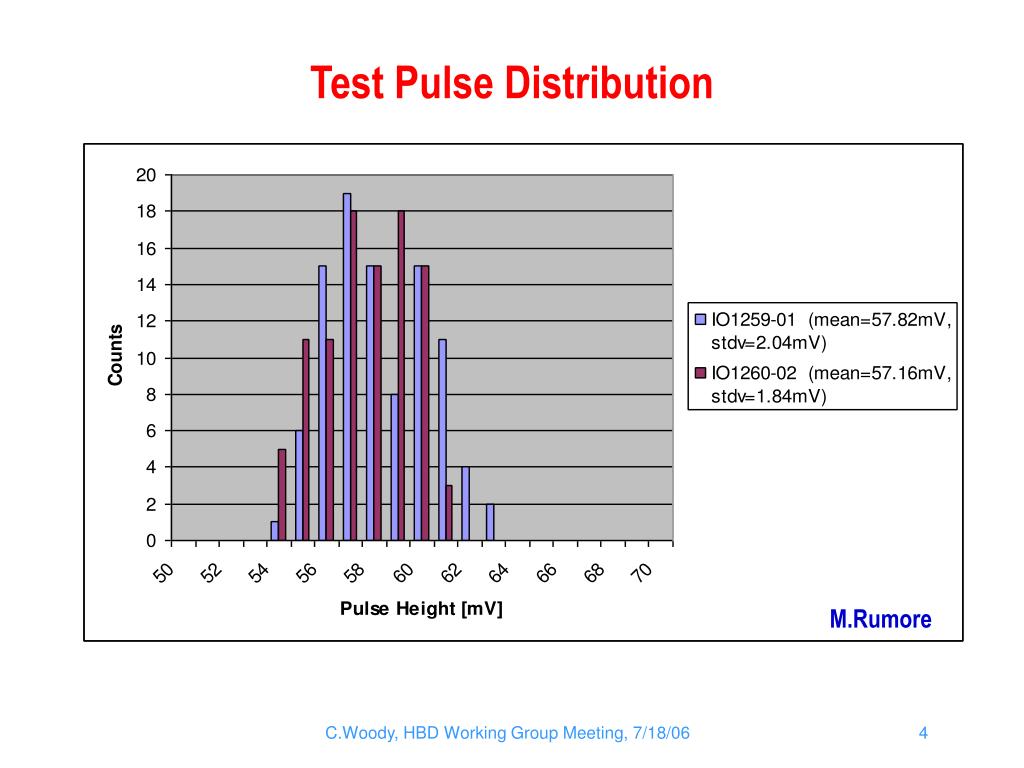 Test Pulse Distribution

20
18
16
14
12
10
8
6
4
2
0

Counts

50 52 54 56 58 60 62 64 66 68 70

Pulse Height [mV]

IO1259-01 (mean=57.82mV, stdv=2.04mV)
IO1260-02 (mean=57.16mV, stdv=1.84mV)

M.Rumore

C.Woody, HBD Working Group Meeting, 7/18/06

4